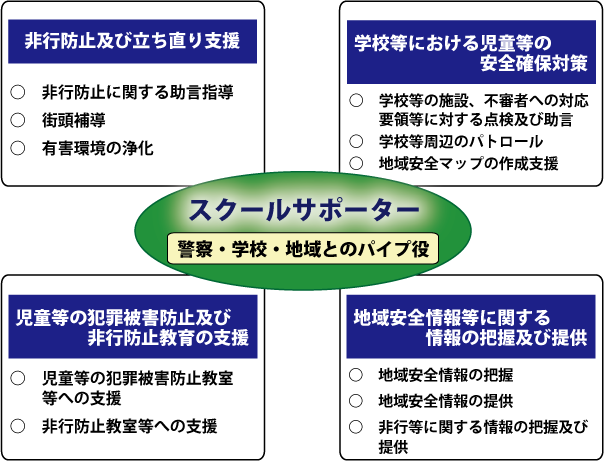 非行防止及び立ち直り支援

○ 非行防止に関する助言指導
○ 街頭補導
○ 有害環境の浄化

学校等における児童等の安全確保対策

○ 学校等の施設、不審者への対応要領等に対する点検及び助言
○ 学校等周辺のパトロール
○ 地域安全マップの作成支援

スクールサポーター

警察・学校・地域とのパイプ役

児童等の犯罪被害防止及び非行防止教育の支援

○ 児童等の犯罪被害防止教室等への支援
○ 非行防止教室等への支援

地域安全情報等に関する情報の把握及び提供

○ 地域安全情報の把握
○ 地域安全情報の提供
○ 非行等に関する情報の把握及び提供